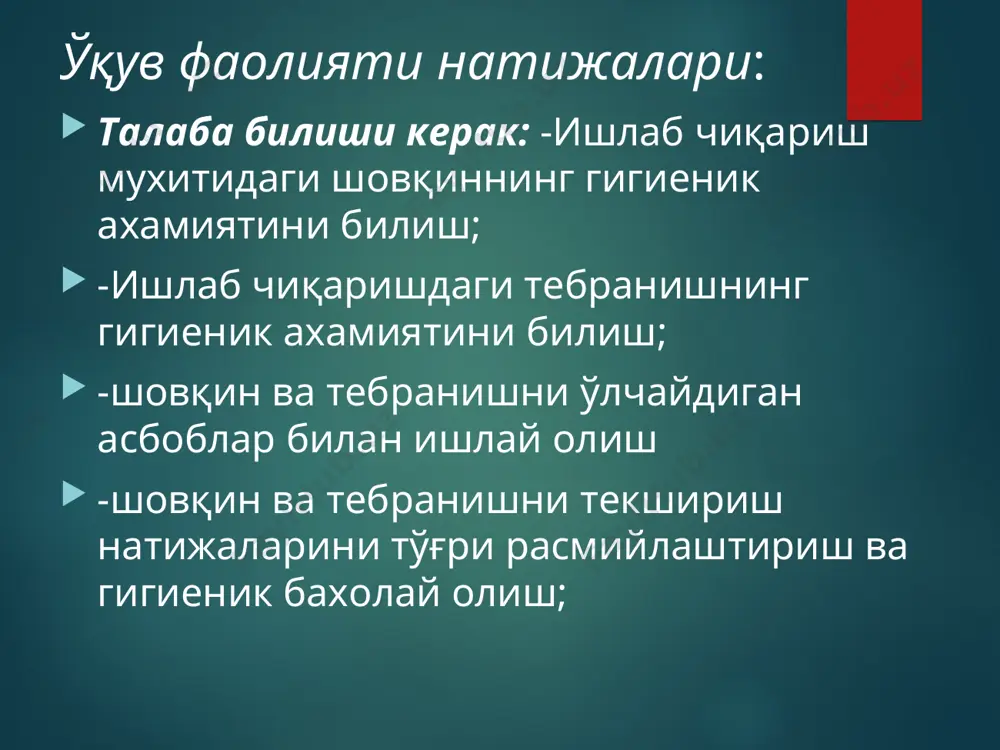 Ўқув фаолияти натижалари:

Талаба билиши керак: -Ишлаб чиқариш мухитидаги шовқиннинг гигиеник ахамиятини билиш;

-Ишлаб чиқаришдаги тебранишнинг гигиеник ахамиятини билиш;

-шовқин ва тебранишни ўлчайдиган асбоблар билан ишлай олиш

-шовқин ва тебранишни текшириш натижаларини тўғри расмийлаштириш ва гигиеник бахолай олиш;